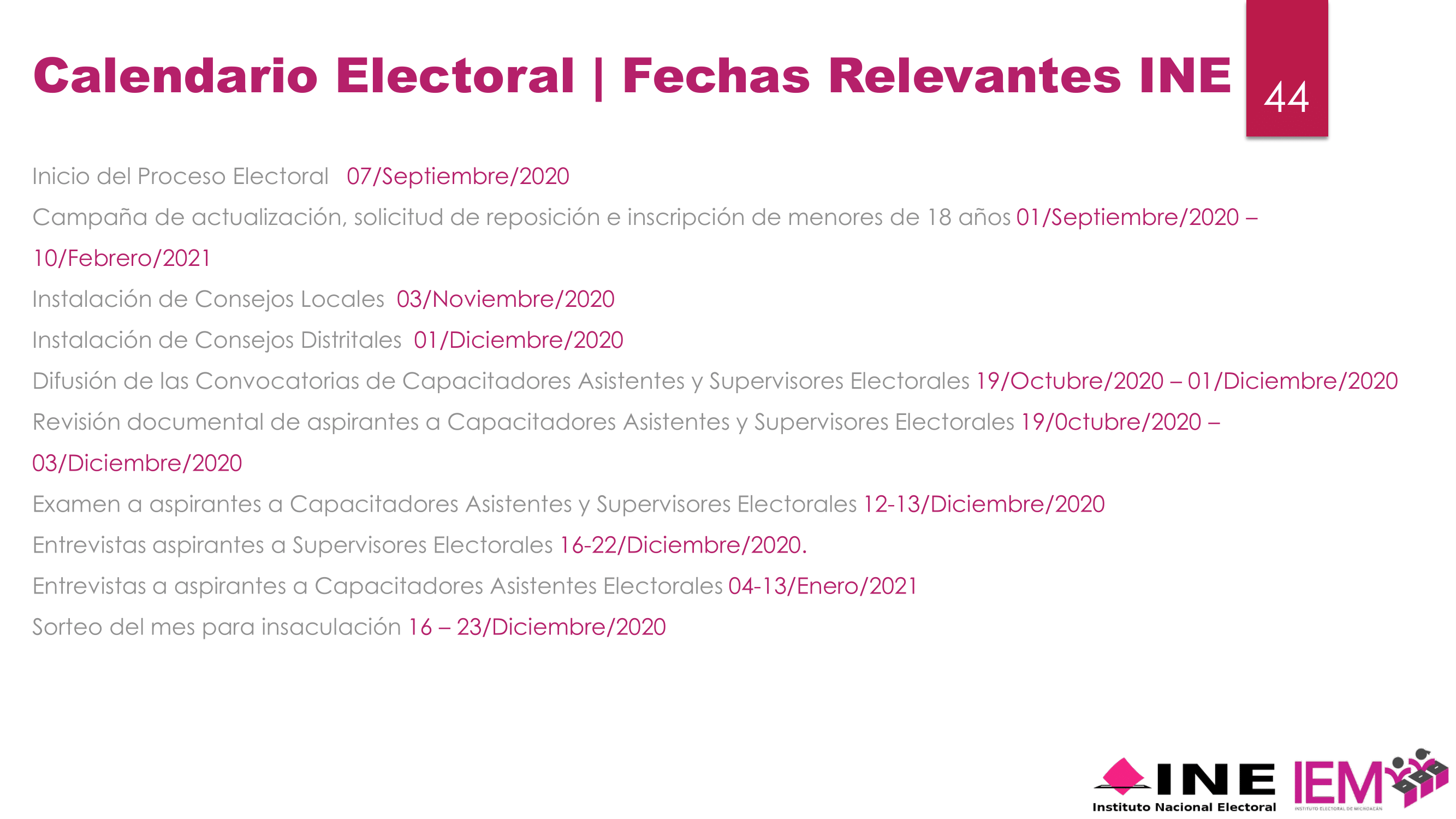 Calendario Electoral | Fechas Relevantes INE

44

Inicio del Proceso Electoral 07/Septiembre/2020

Campaña de actualización, solicitud de reposición e inscripción de menores de 18 años 01/Septiembre/2020 – 10/Febrero/2021

Instalación de Consejos Locales 03/Noviembre/2020

Instalación de Consejos Distritales 01/Diciembre/2020

Difusión de las Convocatorias de Capacitadores Asistentes y Supervisores Electorales 19/Octubre/2020 – 01/Diciembre/2020

Revisión documental de aspirantes a Capacitadores Asistentes y Supervisores Electorales 19/0ctubre/2020 – 03/Diciembre/2020

Examen a aspirantes a Capacitadores Asistentes y Supervisores Electorales 12-13/Diciembre/2020

Entrevistas aspirantes a Supervisores Electorales 16-22/Diciembre/2020.

Entrevistas a aspirantes a Capacitadores Asistentes Electorales 04-13/Enero/2021

Sorteo del mes para insaculación 16 – 23/Diciembre/2020

INE
Instituto Nacional Electoral

IEM
INSTITUTO ELECTORAL DE MICHOACÁN